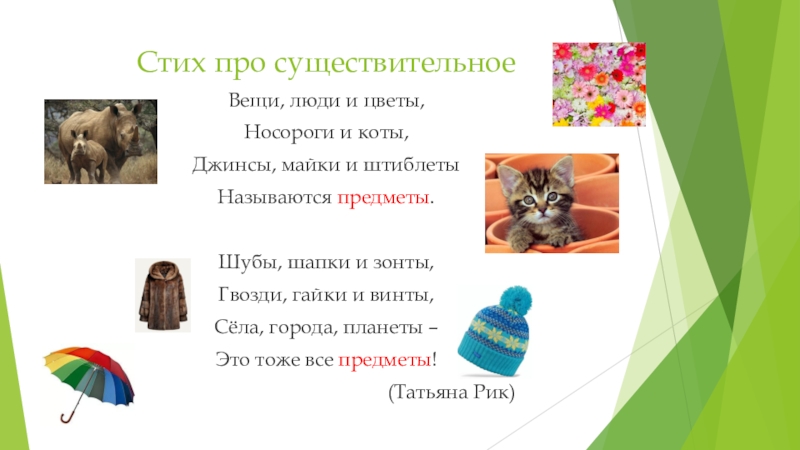 Стих про существительное

Вещи, люди и цветы,
Носороги и коты,
Джинсы, майки и штиблеты
Называются предметы.

Шубы, шапки и зонты,
Гвозди, гайки и винты,
Сёла, города, планеты –
Это тоже все предметы!
(Татьяна Рик)